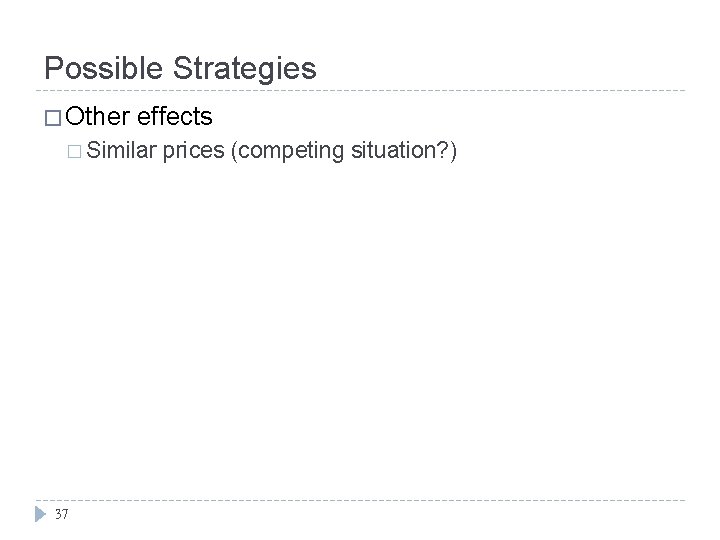 Possible Strategies

□ Other effects
□ Similar prices (competing situation?)

37